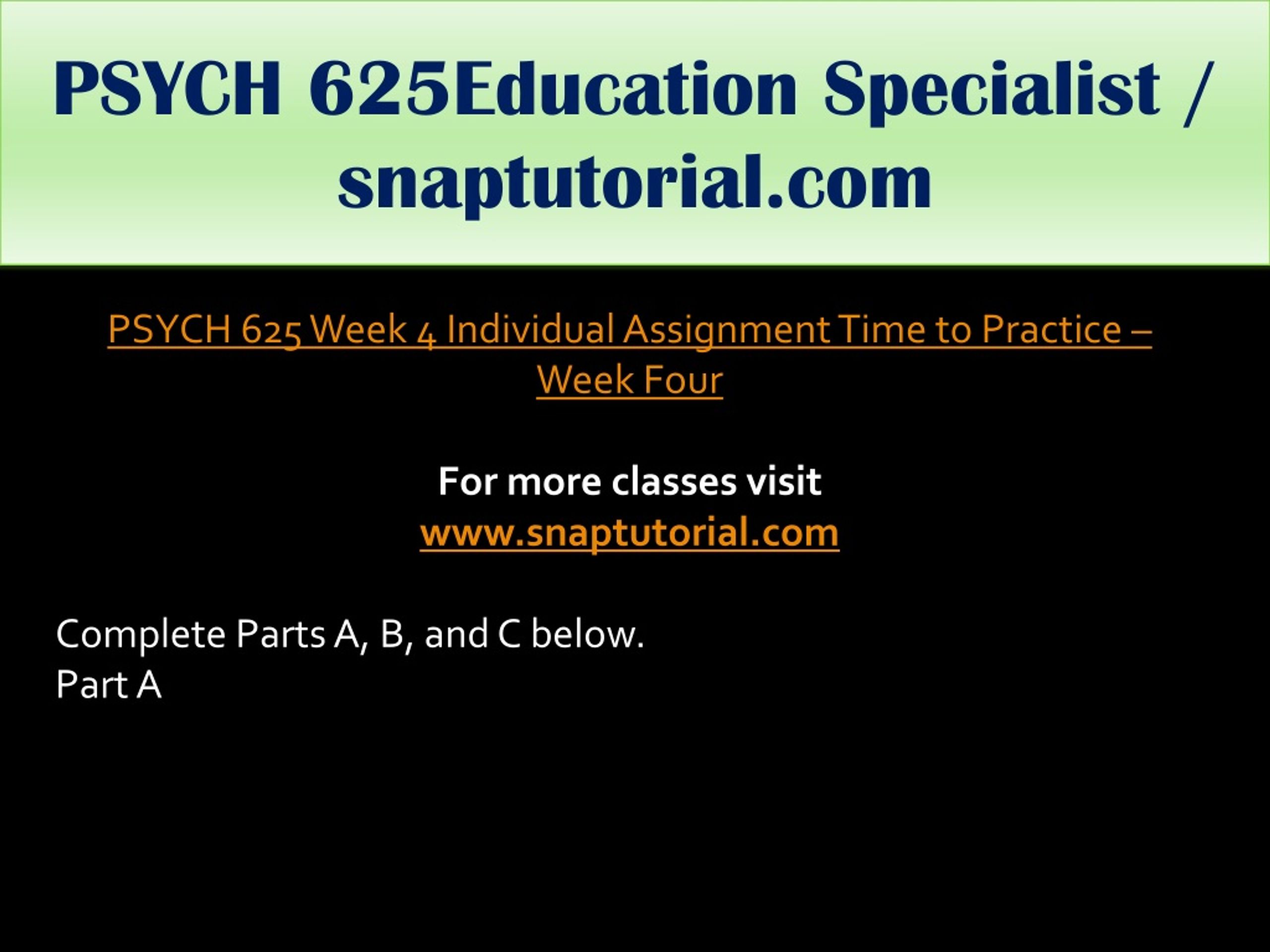 PSYCH 625Education Specialist / snaptutorial.com

PSYCH 625 Week 4 Individual Assignment Time to Practice – Week Four

For more classes visit
www.snaptutorial.com

Complete Parts A, B, and C below.
Part A